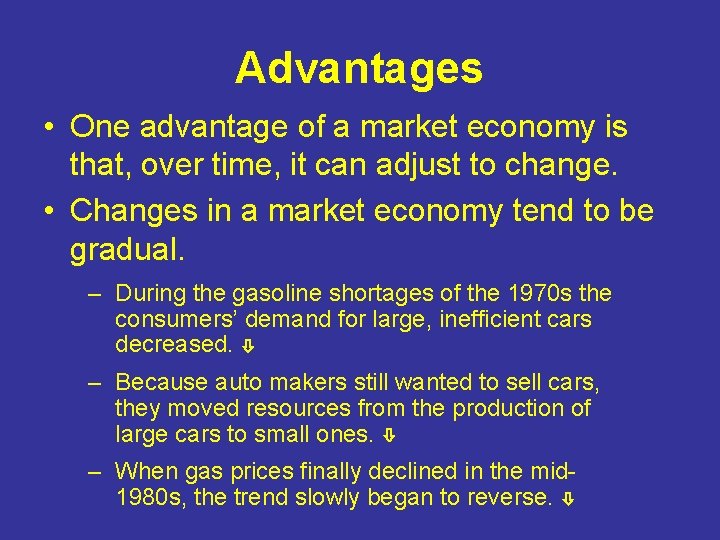 Advantages

• One advantage of a market economy is that, over time, it can adjust to change.

• Changes in a market economy tend to be gradual.

– During the gasoline shortages of the 1970s the consumers' demand for large, inefficient cars decreased. ⇩

– Because auto makers still wanted to sell cars, they moved resources from the production of large cars to small ones. ⇩

– When gas prices finally declined in the mid-1980s, the trend slowly began to reverse. ⇩